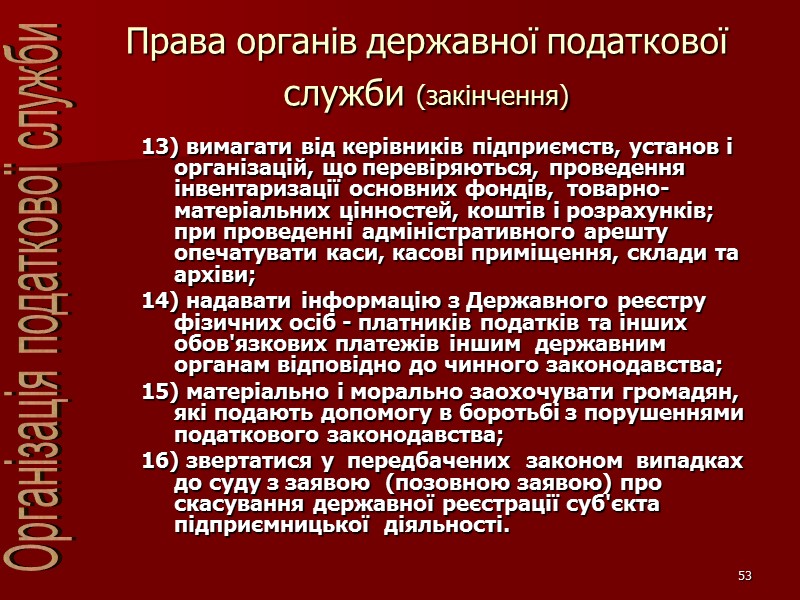 Організація податкової служби

Права органів державної податкової служби (закінчення)

13) вимагати від керівників підприємств, установ і організацій, що перевіряються, проведення інвентаризації основних фондів, товарно-матеріальних цінностей, коштів і розрахунків; при проведенні адміністративного арешту опечатувати каси, касові приміщення, склади та архіви;

14) надавати інформацію з Державного реєстру фізичних осіб - платників податків та інших обов'язкових платежів іншим державним органам відповідно до чинного законодавства;

15) матеріально і морально заохочувати громадян, які подають допомогу в боротьбі з порушеннями податкового законодавства;

16) звертатися у передбачених законом випадках до суду з заявою (позовною заявою) про скасування державної реєстрації суб'єкта підприємницької діяльності.

53